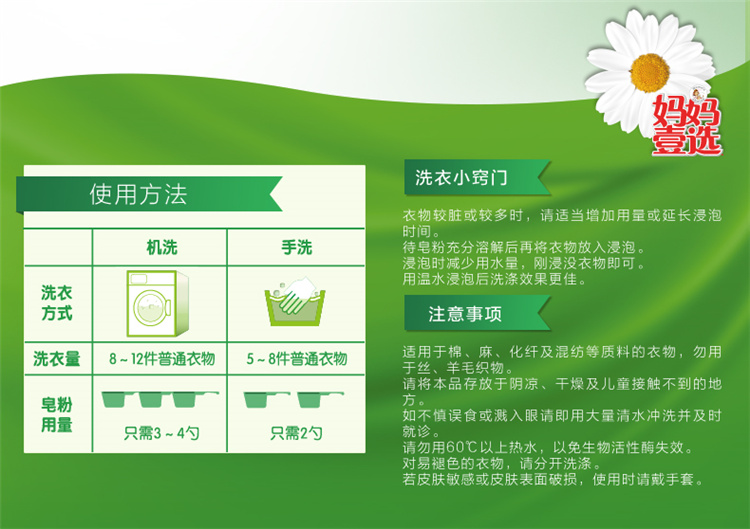 妈妈壹选

使用方法

| | 机洗 | 手洗 |
|---|---|---|
| 洗衣方式 | | |
| 洗衣量 | 8～12件普通衣物 | 5～8件普通衣物 |
| 皂粉用量 | 只需3～4勺 | 只需2勺 |

洗衣小窍门

衣物较脏或较多时，请适当增加用量或延长浸泡时间。
待皂粉充分溶解后再将衣物放入浸泡。
浸泡时减少用水量，刚浸没衣物即可。
用温水浸泡后洗涤效果更佳。

注意事项

适用于棉、麻、化纤及混纺等质料的衣物，勿用于丝、羊毛织物。
请将本品存放于阴凉、干燥及儿童接触不到的地方。
如不慎误食或溅入眼请即用大量清水冲洗并及时就诊。
请勿用60℃以上热水，以免生物活性酶失效。
对易褪色的衣物，请分开洗涤。
若皮肤敏感或皮肤表面破损，使用时请戴手套。